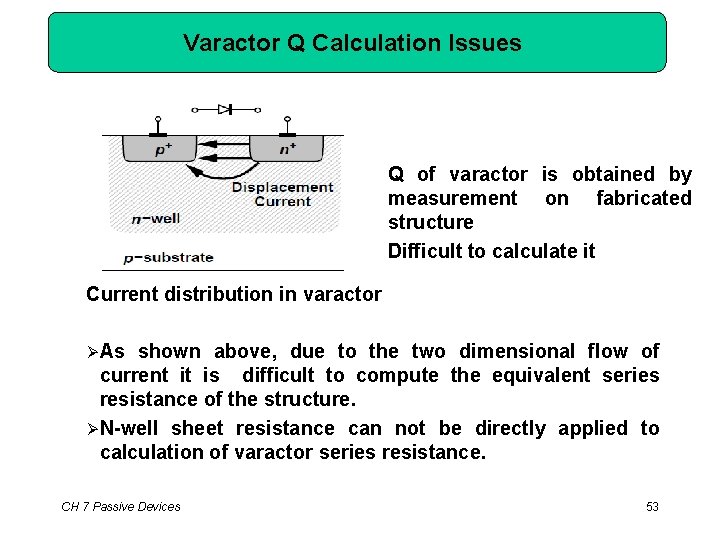 Varactor Q Calculation Issues

$p^+$

$n^+$

Displacement Current

$n$−well

$p$−substrate

Q of varactor is obtained by measurement on fabricated structure

Difficult to calculate it

Current distribution in varactor

➢As shown above, due to the two dimensional flow of current it is difficult to compute the equivalent series resistance of the structure.

➢N-well sheet resistance can not be directly applied to calculation of varactor series resistance.

CH 7 Passive Devices

53